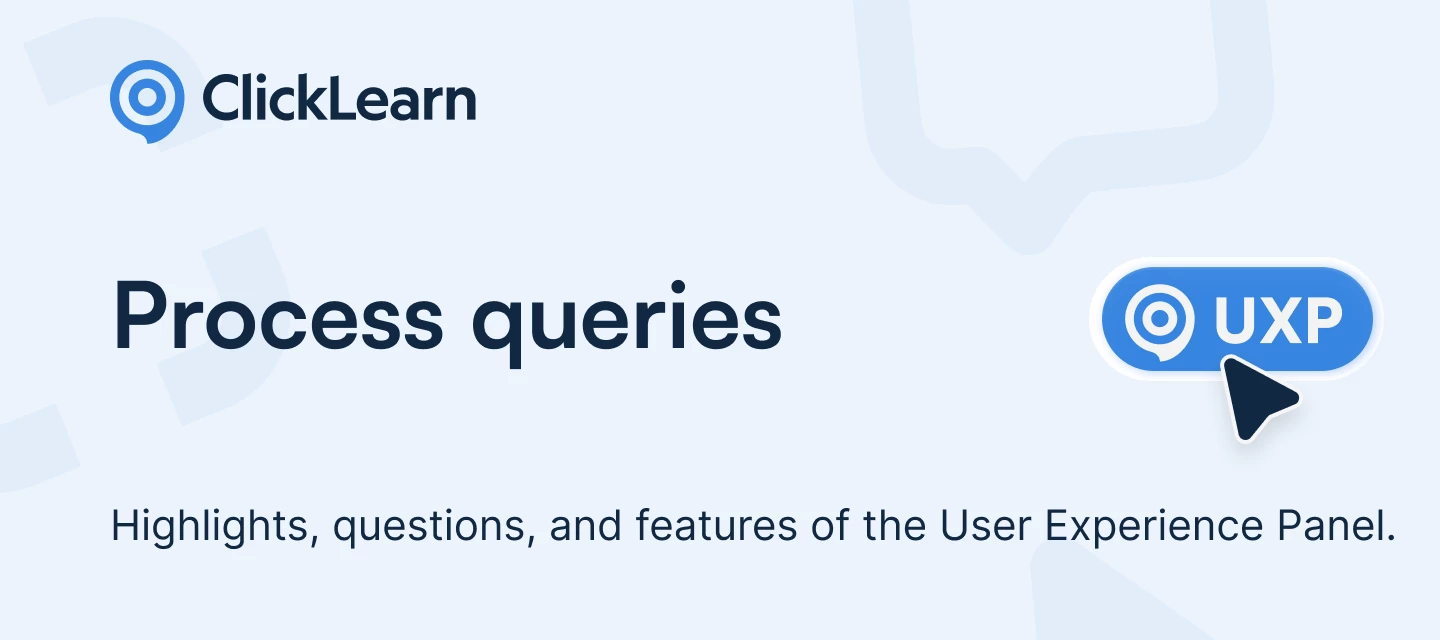 ClickLearn

Process queries

UXP

Highlights, questions, and features of the User Experience Panel.